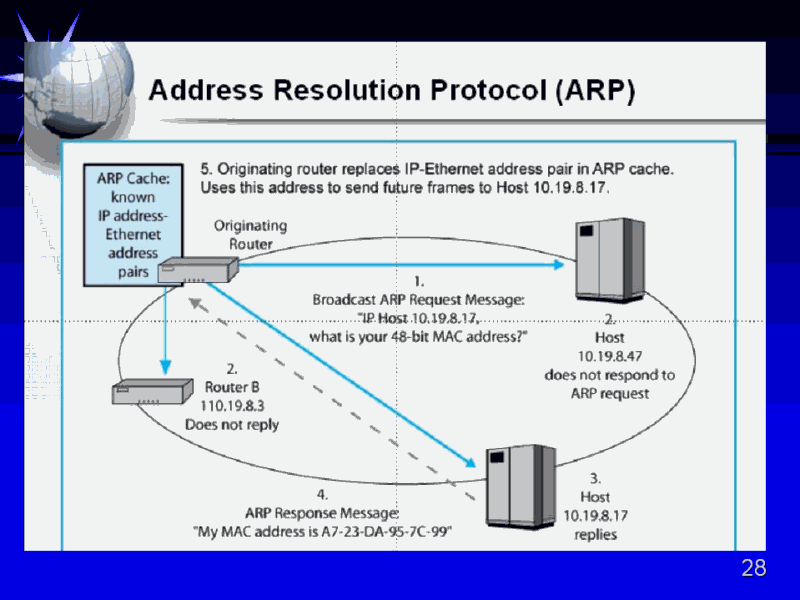 Address Resolution Protocol (ARP)

ARP Cache: known IP address-Ethernet address pairs

5. Originating router replaces IP-Ethernet address pair in ARP cache. Uses this address to send future frames to Host 10.19.8.17.

Originating Router

1.
Broadcast ARP Request Message:
"IP Host 10.19.8.17,
what is your 48-bit MAC address?"

2.
Host
10.19.8.47
does not respond to
ARP request

2.
Router B
110.19.8.3
Does not reply

3.
Host
10.19.8.17
replies

4.
ARP Response Message:
"My MAC address is A7-23-DA-95-7C-99"

28